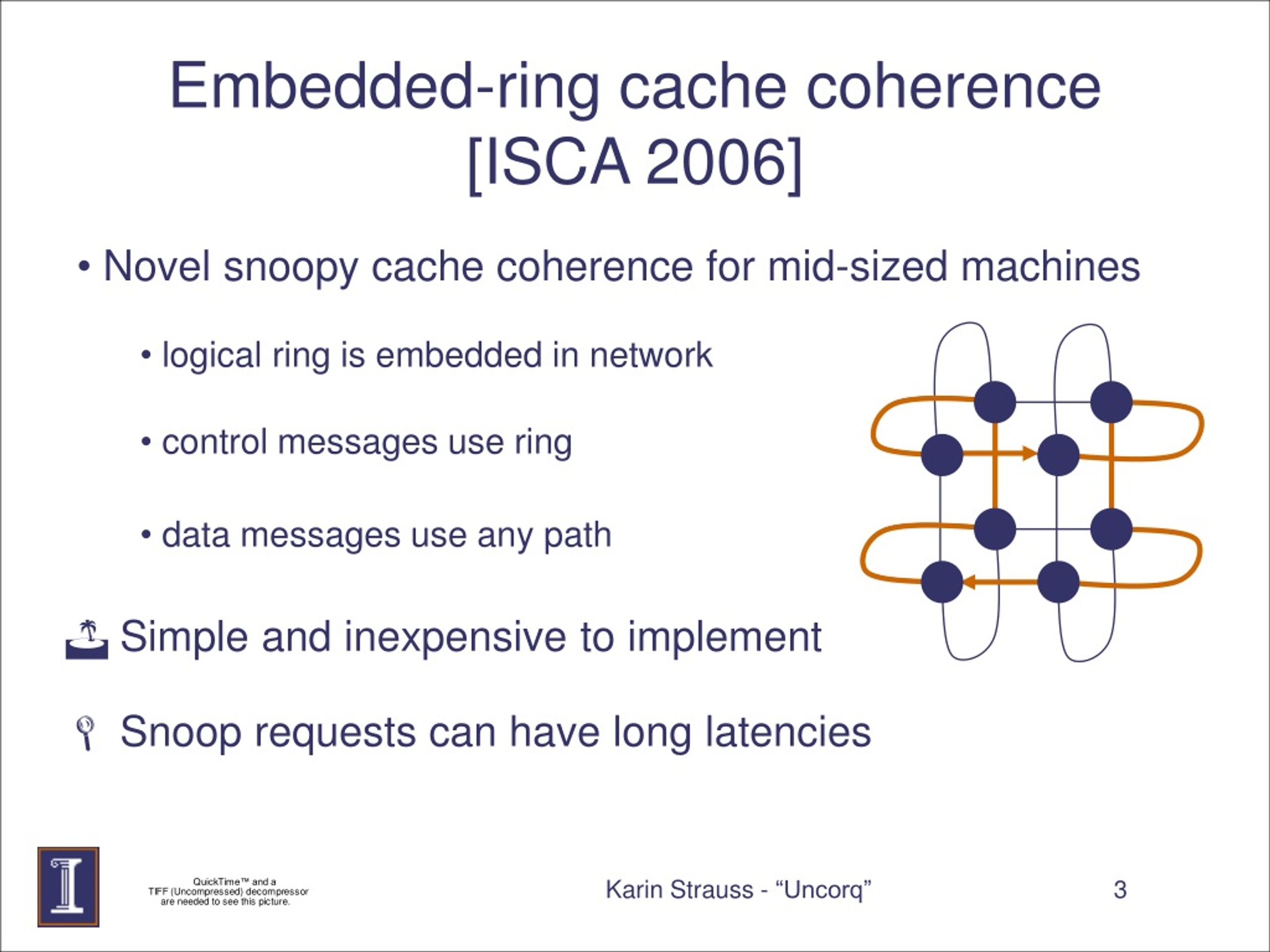 Embedded-ring cache coherence [ISCA 2006]

• Novel snoopy cache coherence for mid-sized machines

• logical ring is embedded in network

• control messages use ring

• data messages use any path

Simple and inexpensive to implement

Snoop requests can have long latencies

QuickTime™ and a TIFF (Uncompressed) decompressor are needed to see this picture.

Karin Strauss - “Uncorq”

3